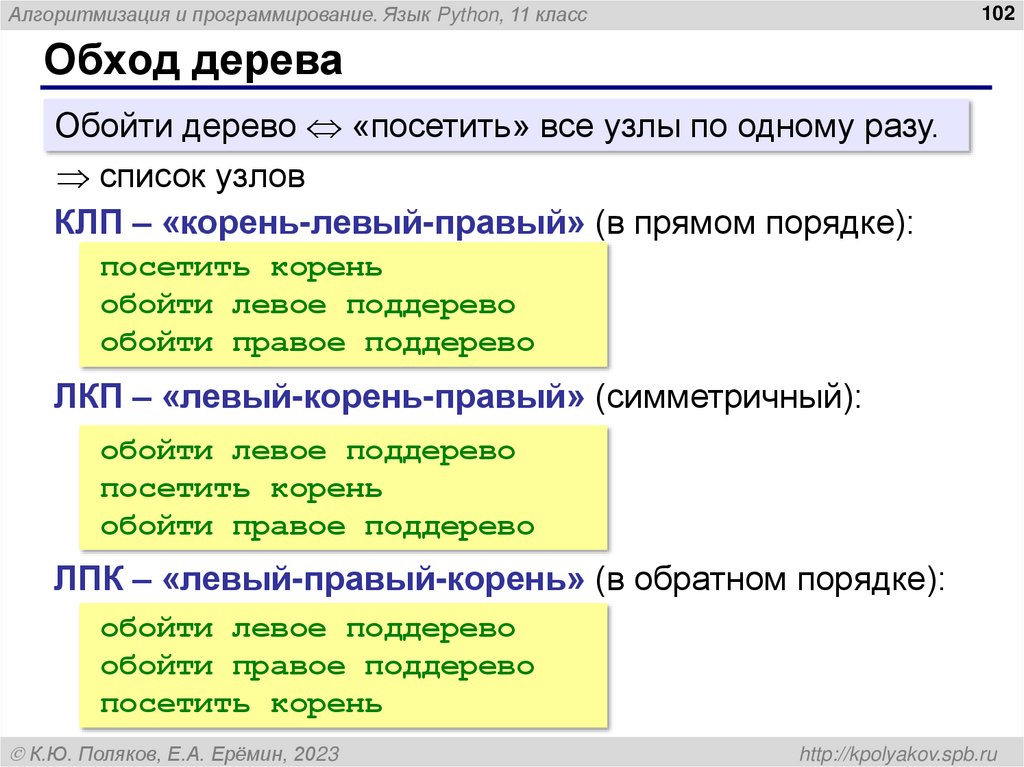 Алгоритмизация и программирование. Язык Python, 11 класс

102

Обход дерева

Обойти дерево $\Leftrightarrow$ «посетить» все узлы по одному разу.

$\Rightarrow$ список узлов

КЛП – «корень-левый-правый» (в прямом порядке):

посетить корень
обойти левое поддерево
обойти правое поддерево

ЛКП – «левый-корень-правый» (симметричный):

обойти левое поддерево
посетить корень
обойти правое поддерево

ЛПК – «левый-правый-корень» (в обратном порядке):

обойти левое поддерево
обойти правое поддерево
посетить корень

© К.Ю. Поляков, Е.А. Ерёмин, 2023

http://kpolyakov.spb.ru